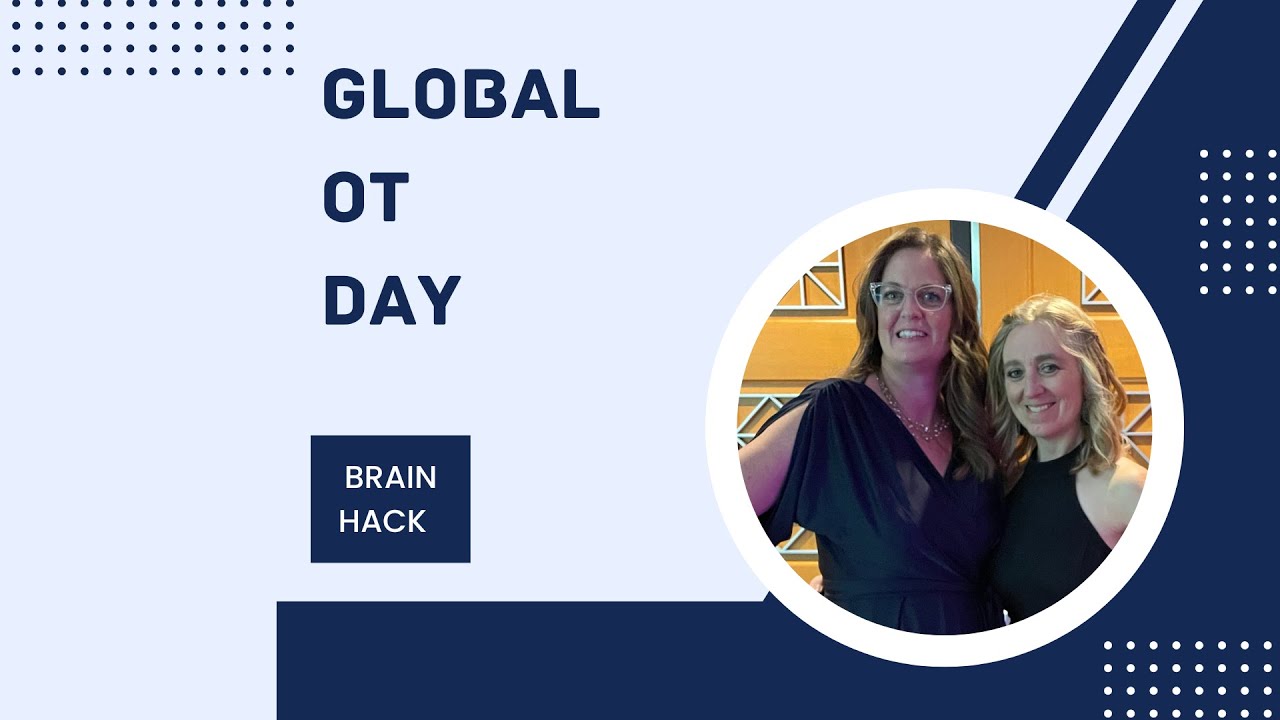 GLOBAL
OT
DAY

BRAIN
HACK